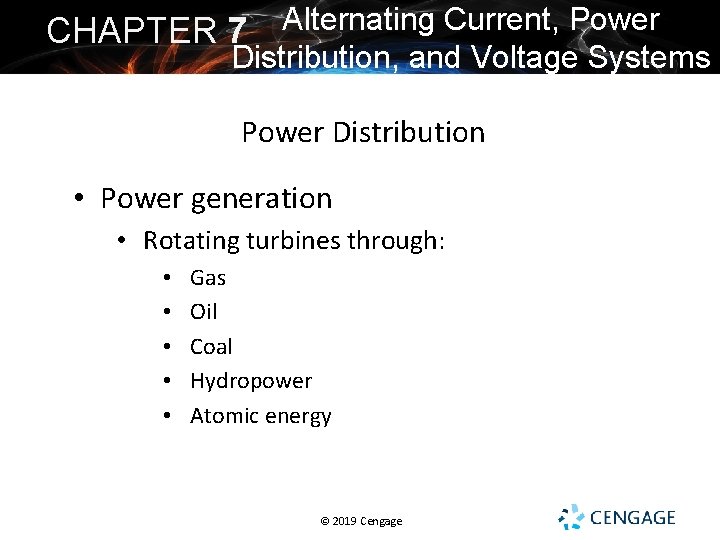 CHAPTER 7 Alternating Current, Power Distribution, and Voltage Systems

Power Distribution

• Power generation
  • Rotating turbines through:
    • Gas
    • Oil
    • Coal
    • Hydropower
    • Atomic energy

© 2019 Cengage

CENGAGE